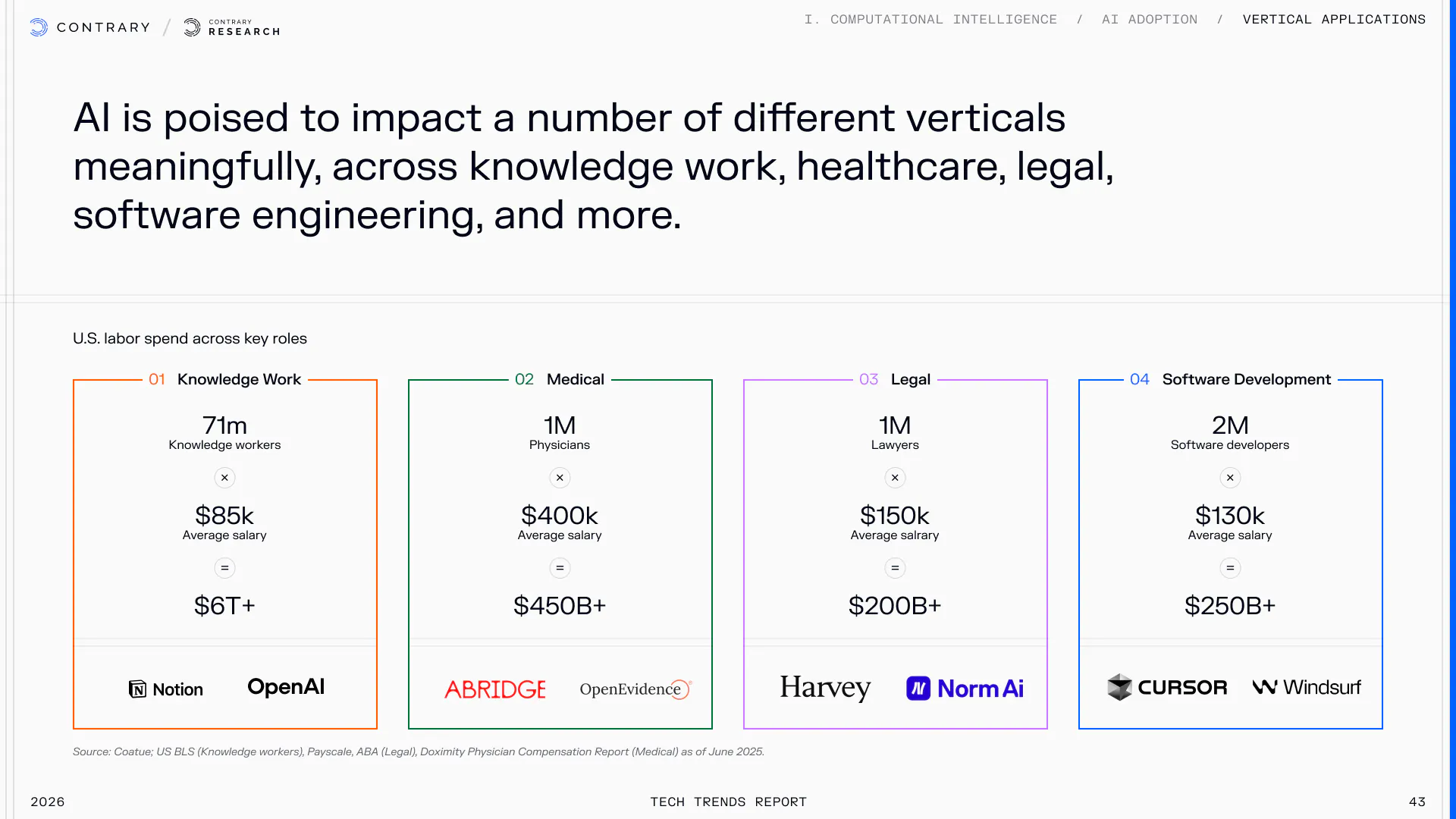 CONTRARY / CONTRARY RESEARCH

I. COMPUTATIONAL INTELLIGENCE / AI ADOPTION / VERTICAL APPLICATIONS

AI is poised to impact a number of different verticals meaningfully, across knowledge work, healthcare, legal, software engineering, and more.

U.S. labor spend across key roles

01 Knowledge Work

71m
Knowledge workers

×

$85k
Average salary

=

$6T+

Notion OpenAI

02 Medical

1M
Physicians

×

$400k
Average salary

=

$450B+

ABRIDGE OpenEvidence

03 Legal

1M
Lawyers

×

$150k
Average salary

=

$200B+

Harvey Norm Ai

04 Software Development

2M
Software developers

×

$130k
Average salary

=

$250B+

CURSOR Windsurf

Source: Coatue; US BLS (Knowledge workers), Payscale, ABA (Legal), Doximity Physician Compensation Report (Medical) as of June 2025.

2026 TECH TRENDS REPORT 43